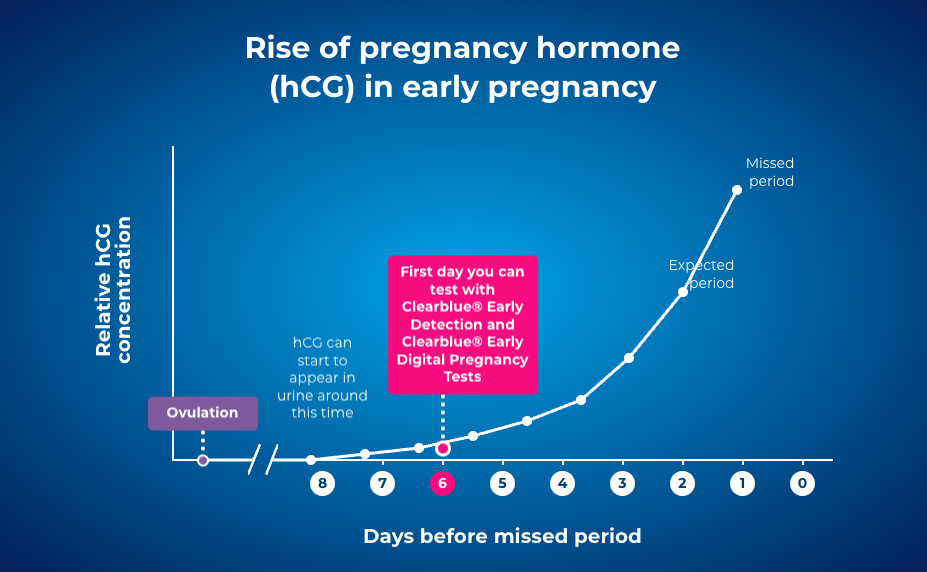 Rise of pregnancy hormone (hCG) in early pregnancy

Relative hCG concentration

Missed period

Expected period

First day you can test with Clearblue® Early Detection and Clearblue® Early Digital Pregnancy Tests

hCG can start to appear in urine around this time

Ovulation

8 7 6 5 4 3 2 1 0

Days before missed period